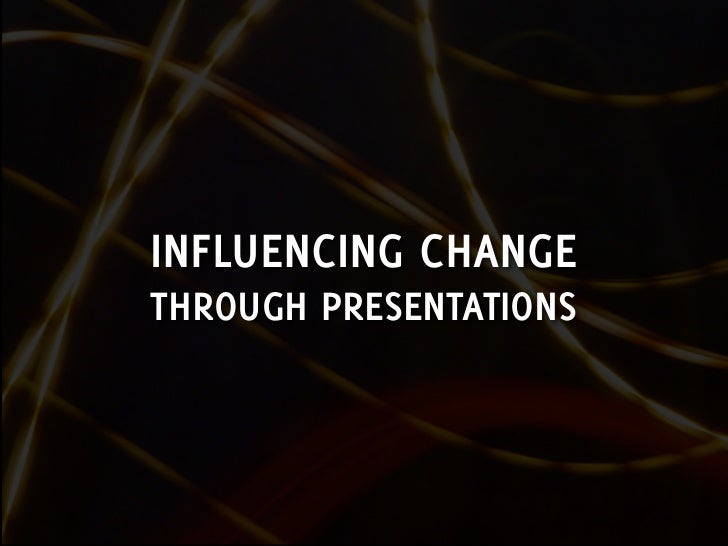 INFLUENCING CHANGE
THROUGH PRESENTATIONS